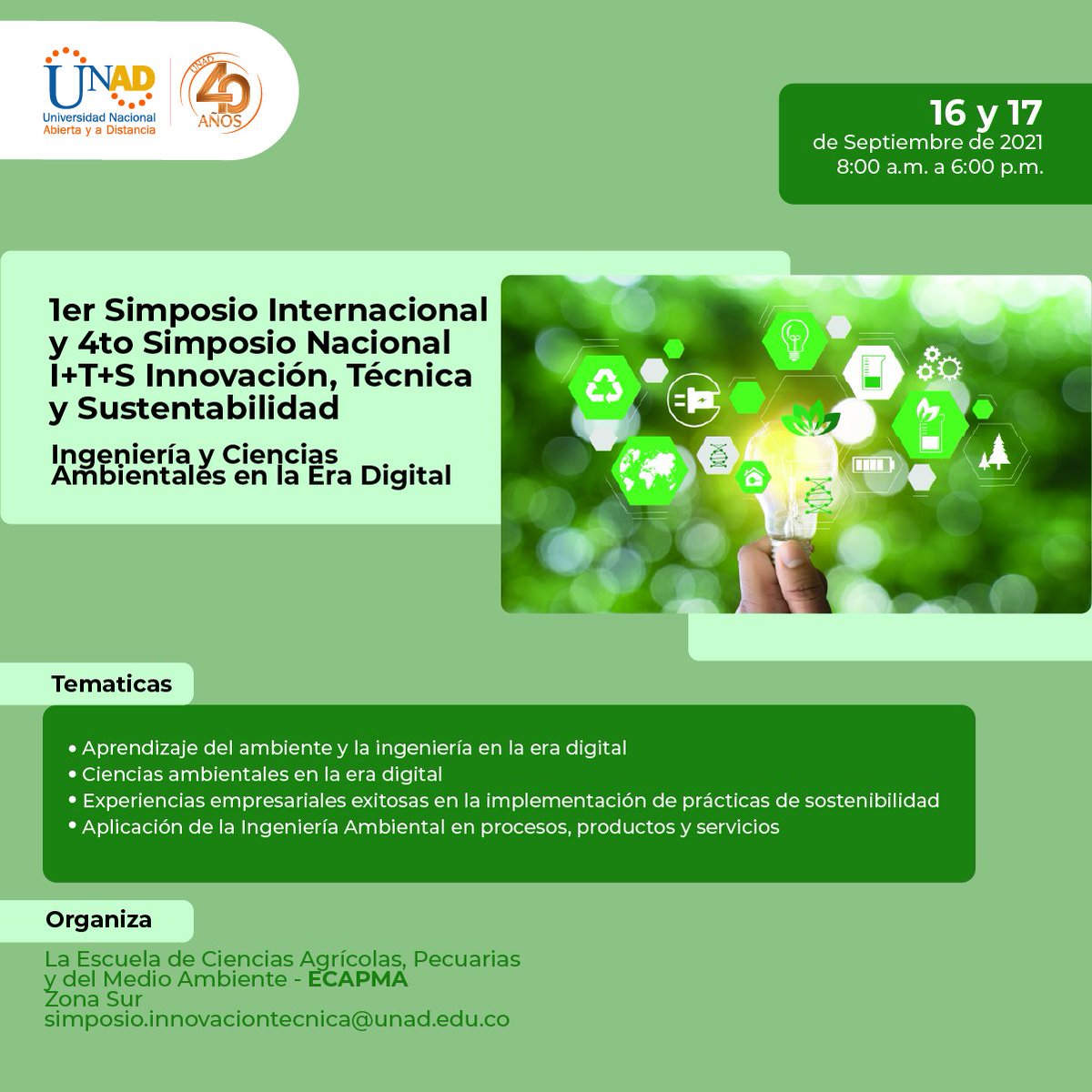 UNAD
Universidad Nacional Abierta y a Distancia

UNAD 40 AÑOS

16 y 17
de Septiembre de 2021
8:00 a.m. a 6:00 p.m.

1er Simposio Internacional y 4to Simposio Nacional I+T+S Innovación, Técnica y Sustentabilidad

Ingeniería y Ciencias Ambientales en la Era Digital

Tematicas

• Aprendizaje del ambiente y la ingeniería en la era digital
• Ciencias ambientales en la era digital
• Experiencias empresariales exitosas en la implementación de prácticas de sostenibilidad
• Aplicación de la Ingeniería Ambiental en procesos, productos y servicios

Organiza

La Escuela de Ciencias Agrícolas, Pecuarias y del Medio Ambiente - ECAPMA
Zona Sur
simposio.innovaciontecnica@unad.edu.co